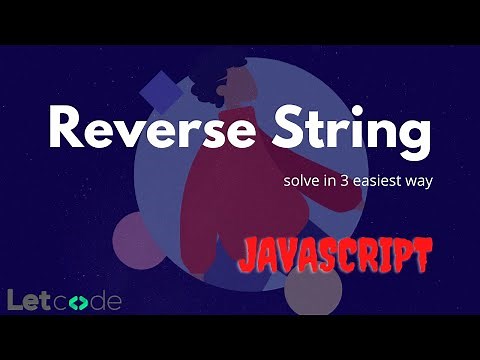 Reverse String

solve in 3 easiest way

JAVASCRIPT

Letcode